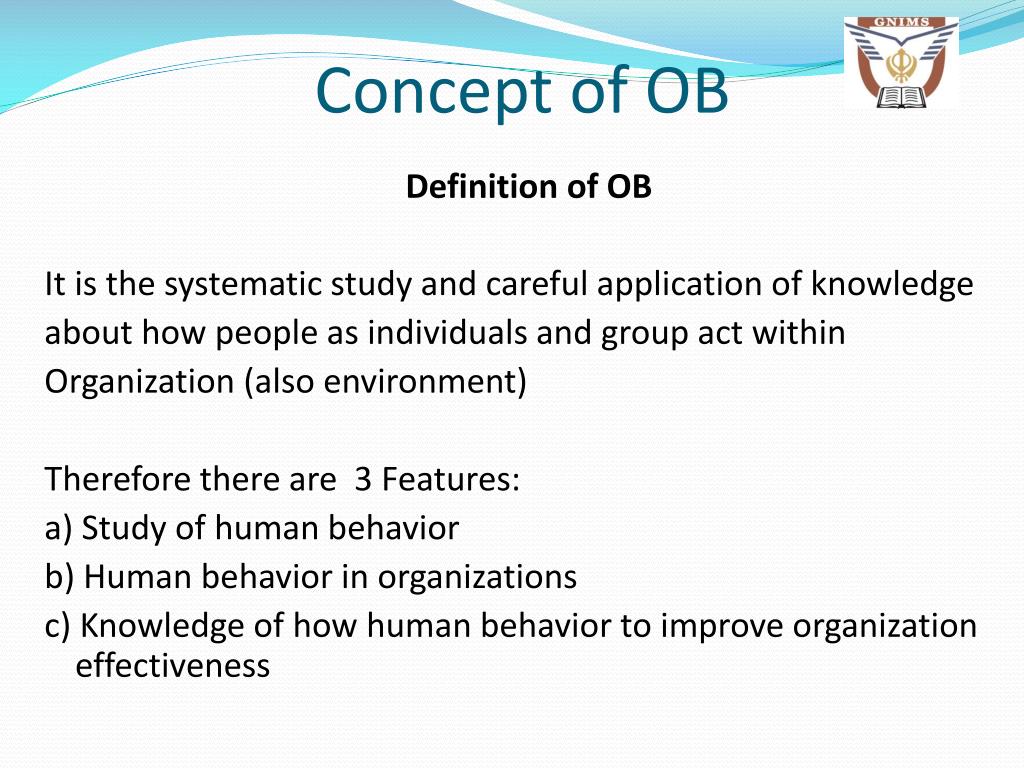 GNIMS

Concept of OB

Definition of OB

It is the systematic study and careful application of knowledge about how people as individuals and group act within Organization (also environment)

Therefore there are 3 Features:
a) Study of human behavior
b) Human behavior in organizations
c) Knowledge of how human behavior to improve organization effectiveness